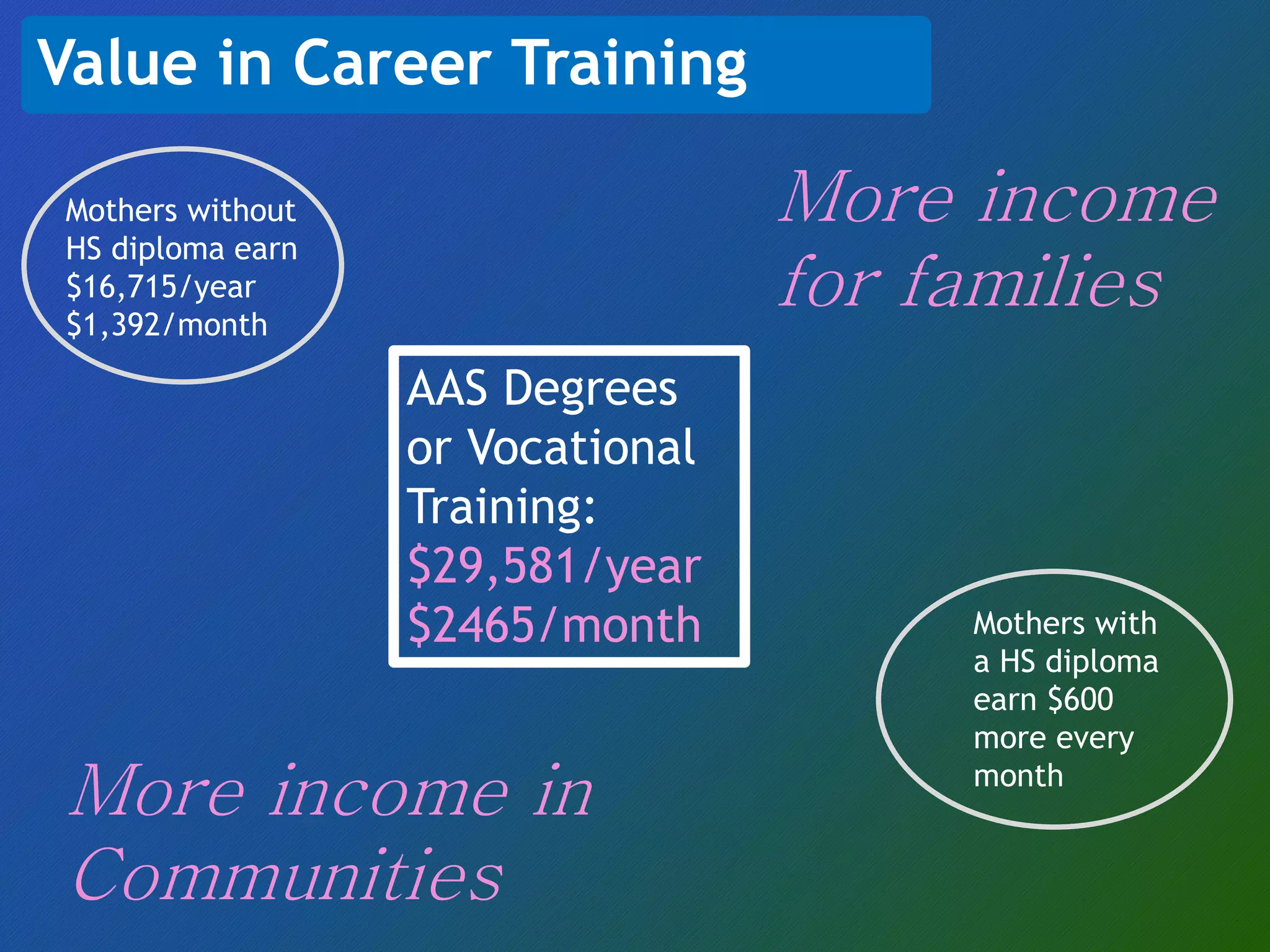 Value in Career Training

Mothers without HS diploma earn \$16,715/year \$1,392/month

More income for families

AAS Degrees or Vocational Training:
\$29,581/year
\$2465/month

Mothers with a HS diploma earn \$600 more every month

More income in Communities